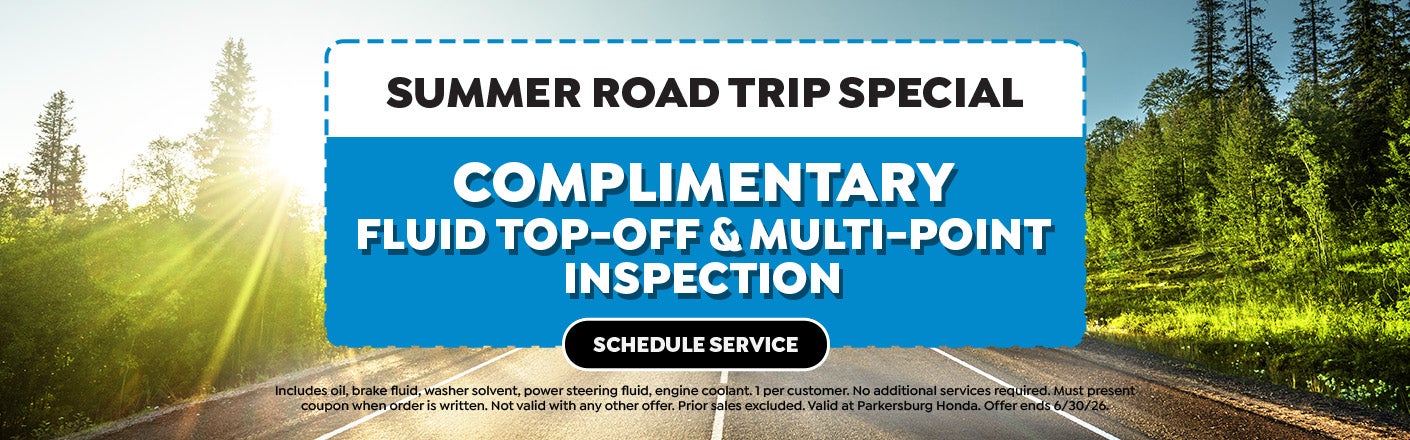 SUMMER ROAD TRIP SPECIAL

COMPLIMENTARY
FLUID TOP-OFF & MULTI-POINT INSPECTION

SCHEDULE SERVICE

Includes oil, brake fluid, washer solvent, power steering fluid, engine coolant. 1 per customer. No additional services required. Must present coupon when order is written. Not valid with any other offer. Prior sales excluded. Valid at Parkersburg Honda. Offer ends 6/30/26.